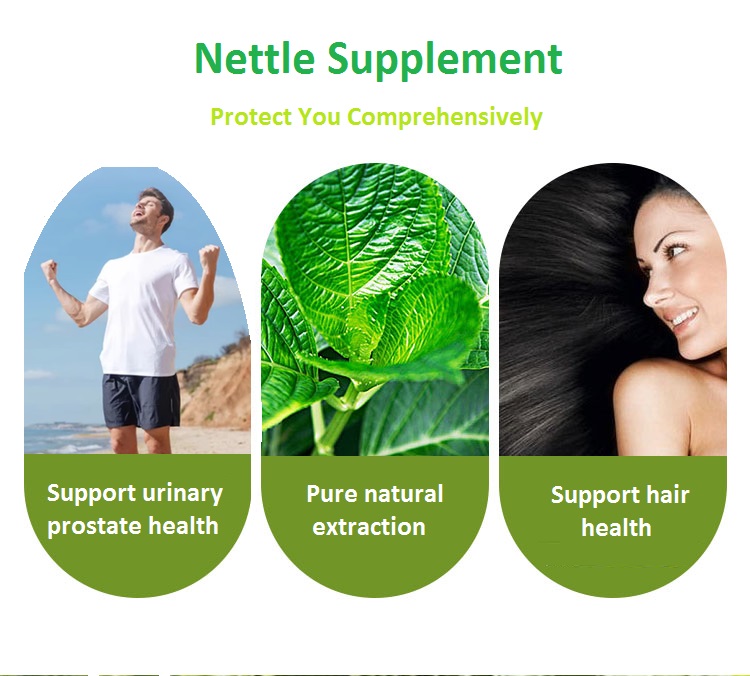 Nettle Supplement

Protect You Comprehensively

Support urinary prostate health

Pure natural extraction

Support hair health